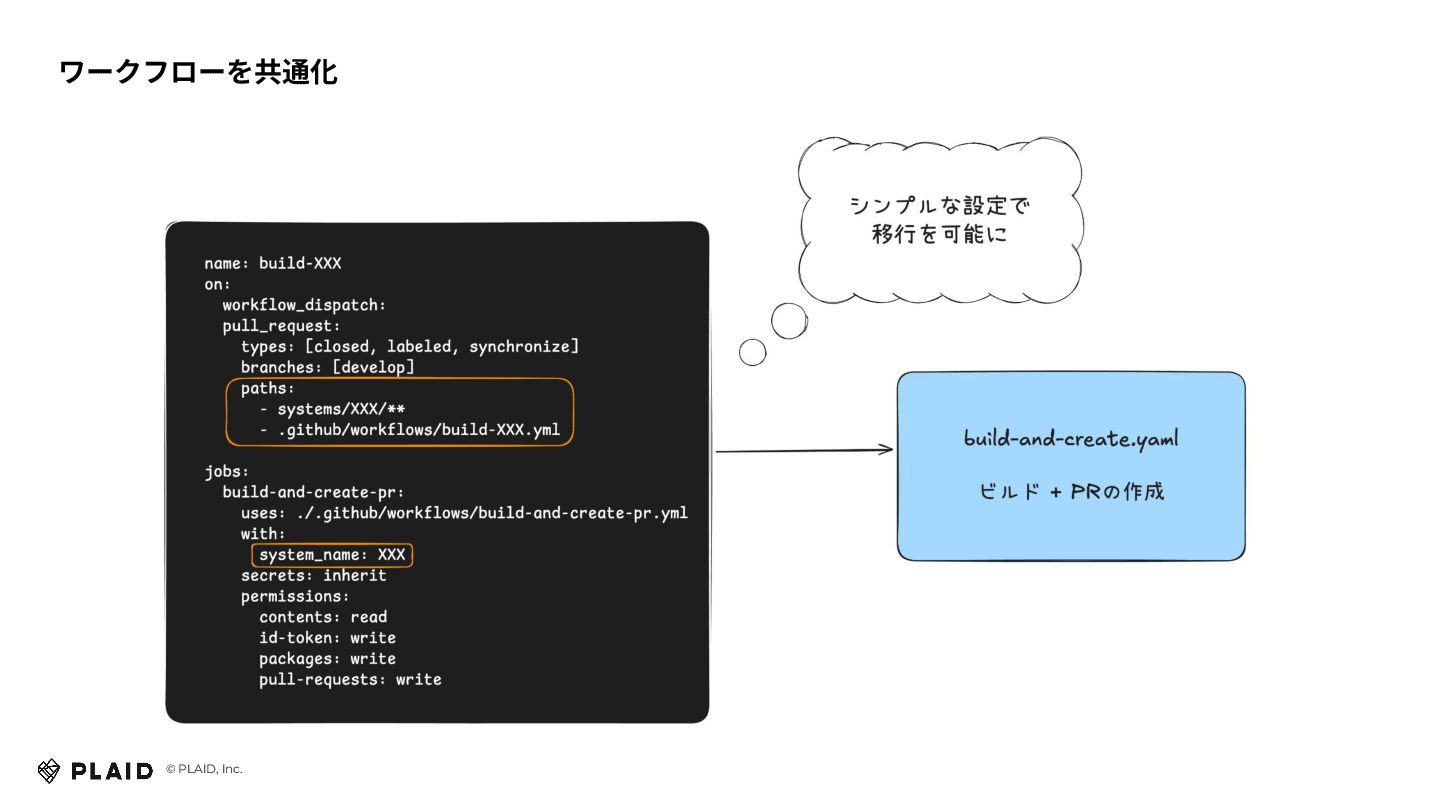 ワークフローを共通化

name: build-XXX
on:
  workflow_dispatch:
  pull_request:
    types: [closed, labeled, synchronize]
    branches: [develop]
    paths:
      - systems/XXX/**
      - .github/workflows/build-XXX.yml

jobs:
  build-and-create-pr:
    uses: ./.github/workflows/build-and-create-pr.yml
    with:
      system_name: XXX
    secrets: inherit
    permissions:
      contents: read
      id-token: write
      packages: write
      pull-requests: write

シンプルな設定で
移行を可能に

build-and-create.yaml

ビルド + PRの作成

PLAID © PLAID, Inc.